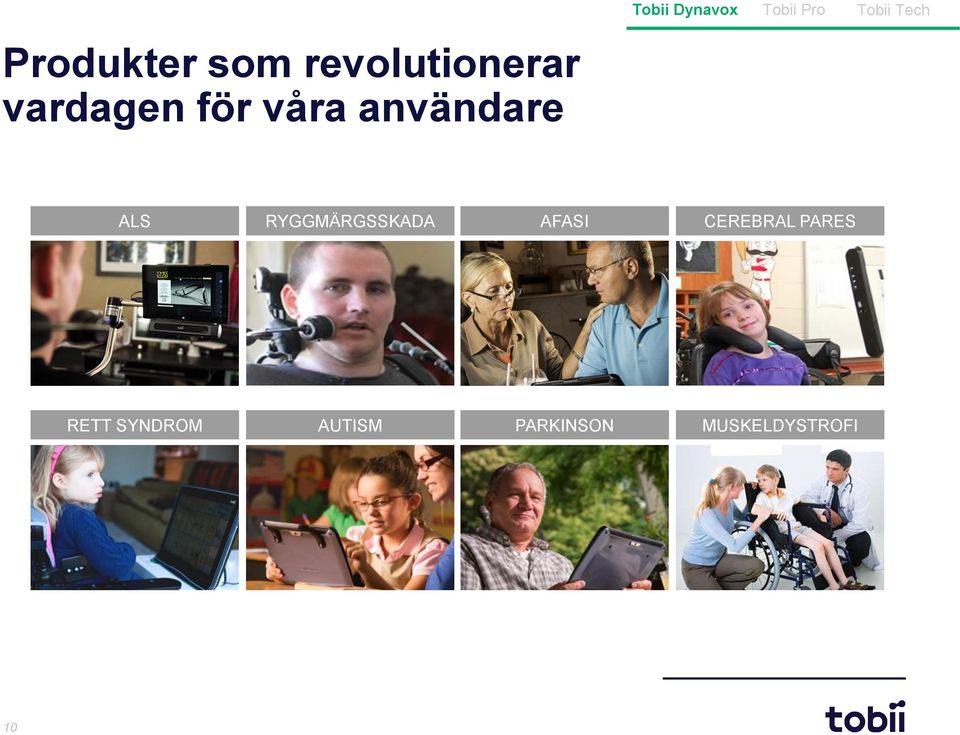 Tobii Dynavox Tobii Pro Tobii Tech

Produkter som revolutionerar vardagen för våra användare

ALS

RYGGMÄRGSSKADA

AFASI

CEREBRAL PARES

RETT SYNDROM

AUTISM

PARKINSON

MUSKELDYSTROFI

10

tobii